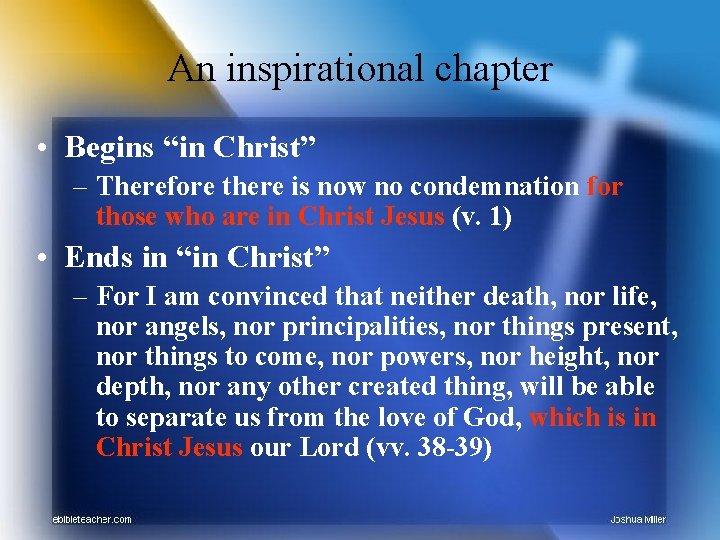 An inspirational chapter

• Begins “in Christ”
– Therefore there is now no condemnation for those who are in Christ Jesus (v. 1)

• Ends in “in Christ”
– For I am convinced that neither death, nor life, nor angels, nor principalities, nor things present, nor things to come, nor powers, nor height, nor depth, nor any other created thing, will be able to separate us from the love of God, which is in Christ Jesus our Lord (vv. 38-39)

ebibleteacher.com

Joshua Miller